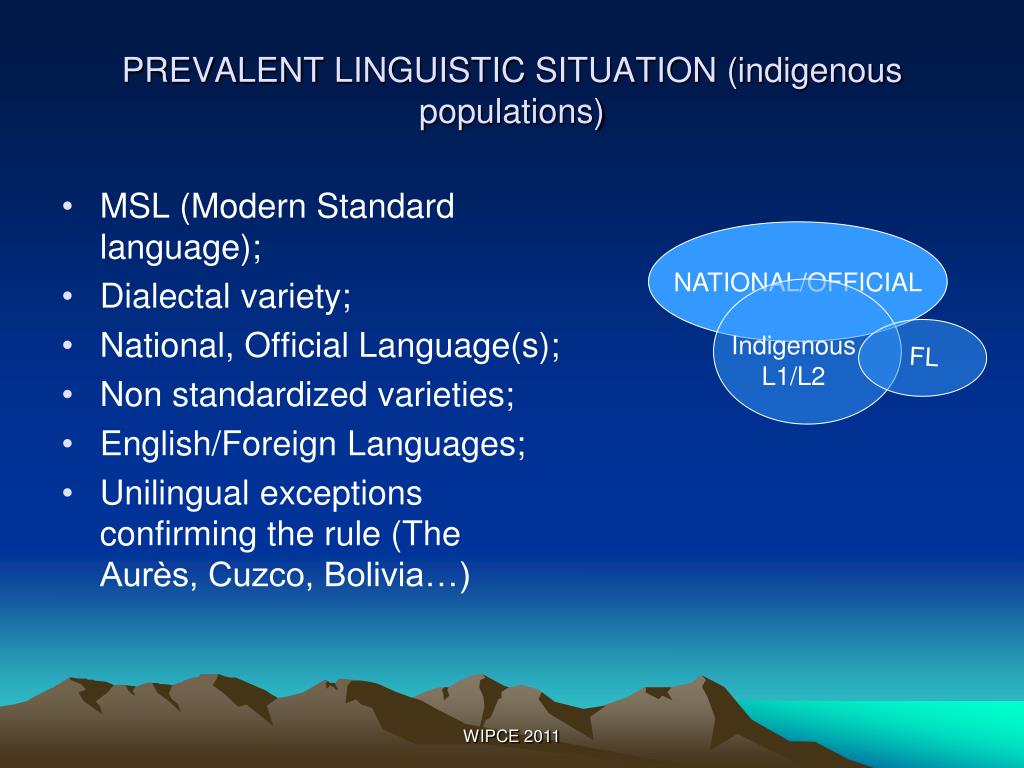 PREVALENT LINGUISTIC SITUATION (indigenous populations)

• MSL (Modern Standard language);
• Dialectal variety;
• National, Official Language(s);
• Non standardized varieties;
• English/Foreign Languages;
• Unilingual exceptions confirming the rule (The Aurès, Cuzco, Bolivia…)

NATIONAL/OFFICIAL

Indigenous L1/L2

FL

WIPCE 2011